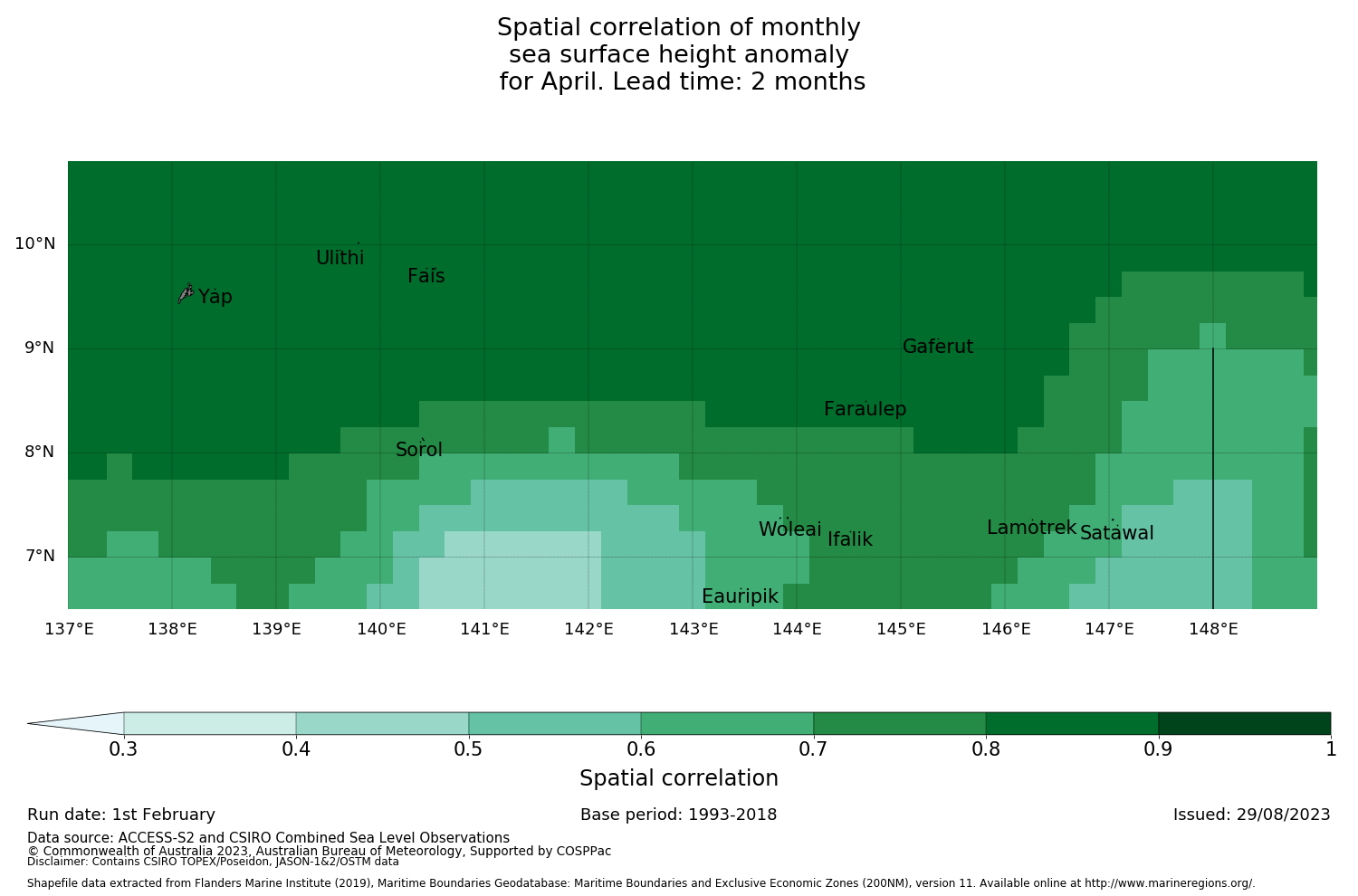 Spatial correlation of monthly
sea surface height anomaly
for April. Lead time: 2 months

10°N
9°N
8°N
7°N

Ulithi
Fais
Yap
Gaferut
Faraulep
Sorol
Woleai
Ifalik
Lamotrek
Satawal
Eauripik

137°E 138°E 139°E 140°E 141°E 142°E 143°E 144°E 145°E 146°E 147°E 148°E

0.3 0.4 0.5 0.6 0.7 0.8 0.9 1

Spatial correlation

Run date: 1st February
Base period: 1993-2018
Issued: 29/08/2023

Data source: ACCESS-S2 and CSIRO Combined Sea Level Observations
© Commonwealth of Australia 2023, Australian Bureau of Meteorology, Supported by COSPPac
Disclaimer: Contains CSIRO TOPEX/Poseidon, JASON-1&2/OSTM data

Shapefile data extracted from Flanders Marine Institute (2019), Maritime Boundaries Geodatabase: Maritime Boundaries and Exclusive Economic Zones (200NM), version 11. Available online at http://www.marineregions.org/.